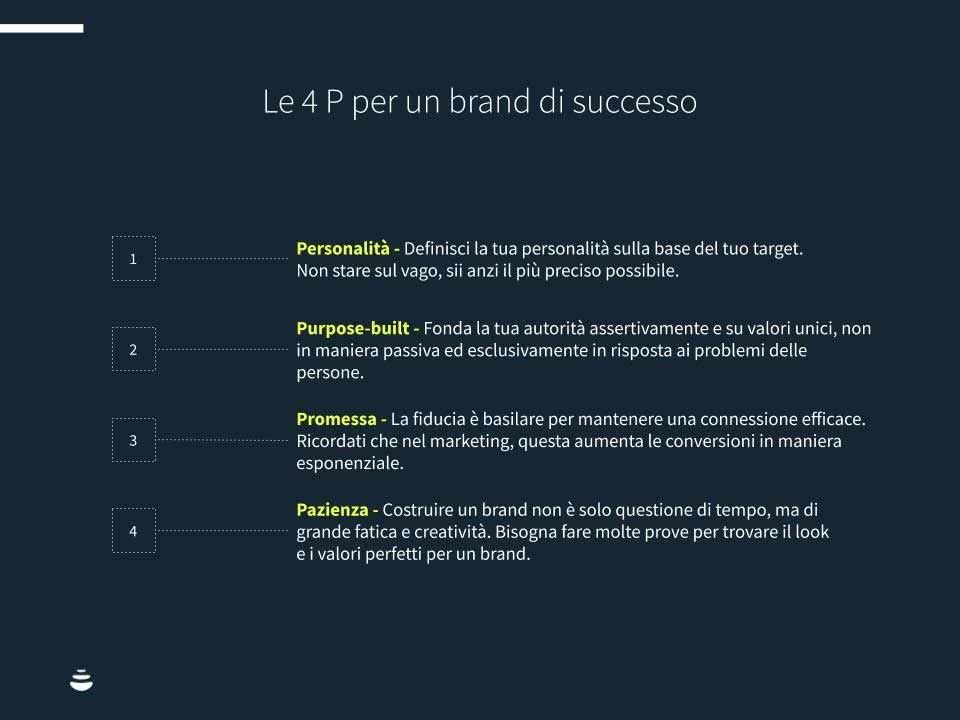 Le 4 P per un brand di successo

1

Personalità - Definisci la tua personalità sulla base del tuo target. Non stare sul vago, sii anzi il più preciso possibile.

2

Purpose-built - Fonda la tua autorità assertivamente e su valori unici, non in maniera passiva ed esclusivamente in risposta ai problemi delle persone.

3

Promessa - La fiducia è basilare per mantenere una connessione efficace. Ricordati che nel marketing, questa aumenta le conversioni in maniera esponenziale.

4

Pazienza - Costruire un brand non è solo questione di tempo, ma di grande fatica e creatività. Bisogna fare molte prove per trovare il look e i valori perfetti per un brand.